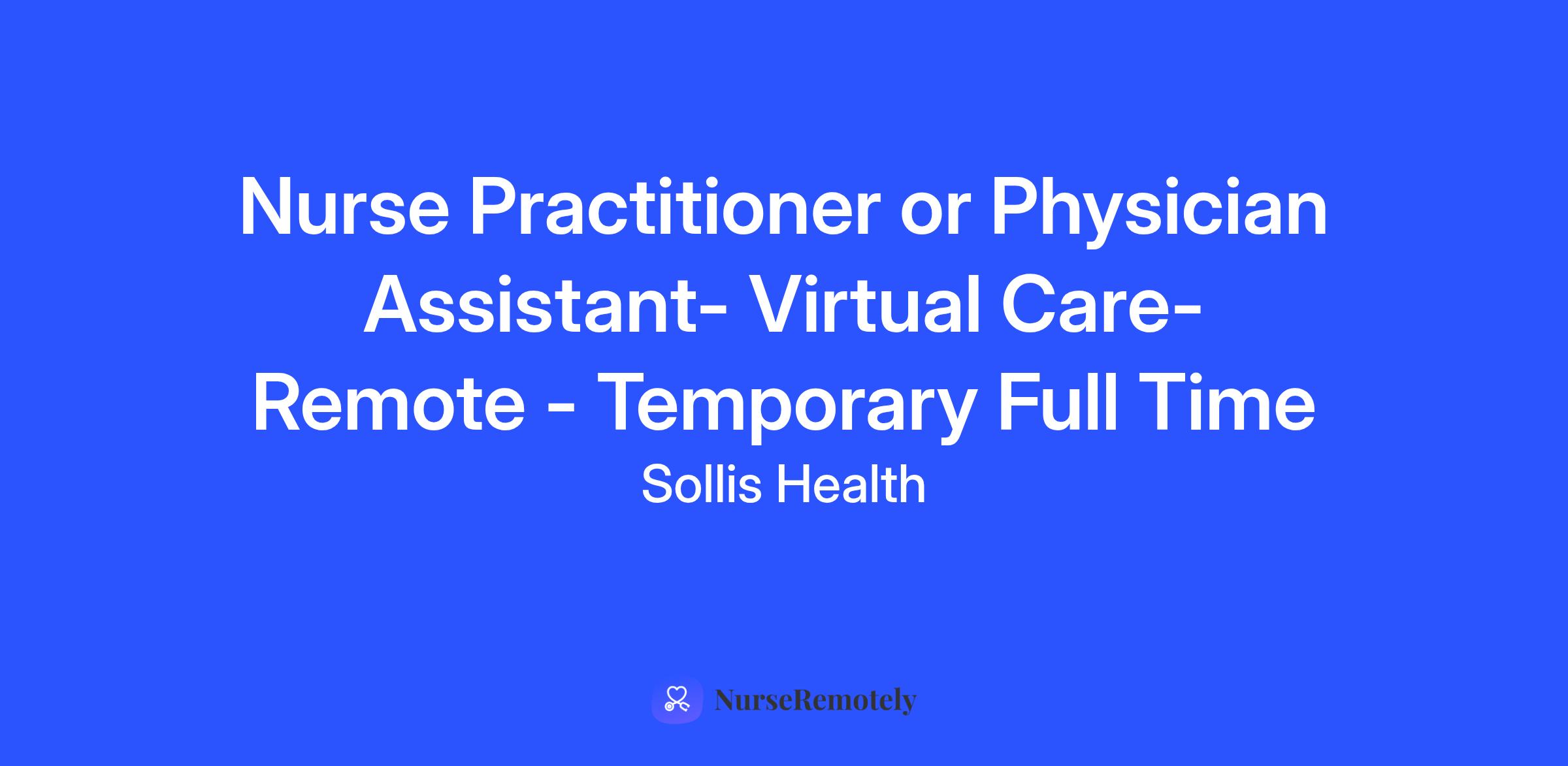 Nurse Practitioner or Physician Assistant- Virtual Care- Remote - Temporary Full Time

Sollis Health

NurseRemotely